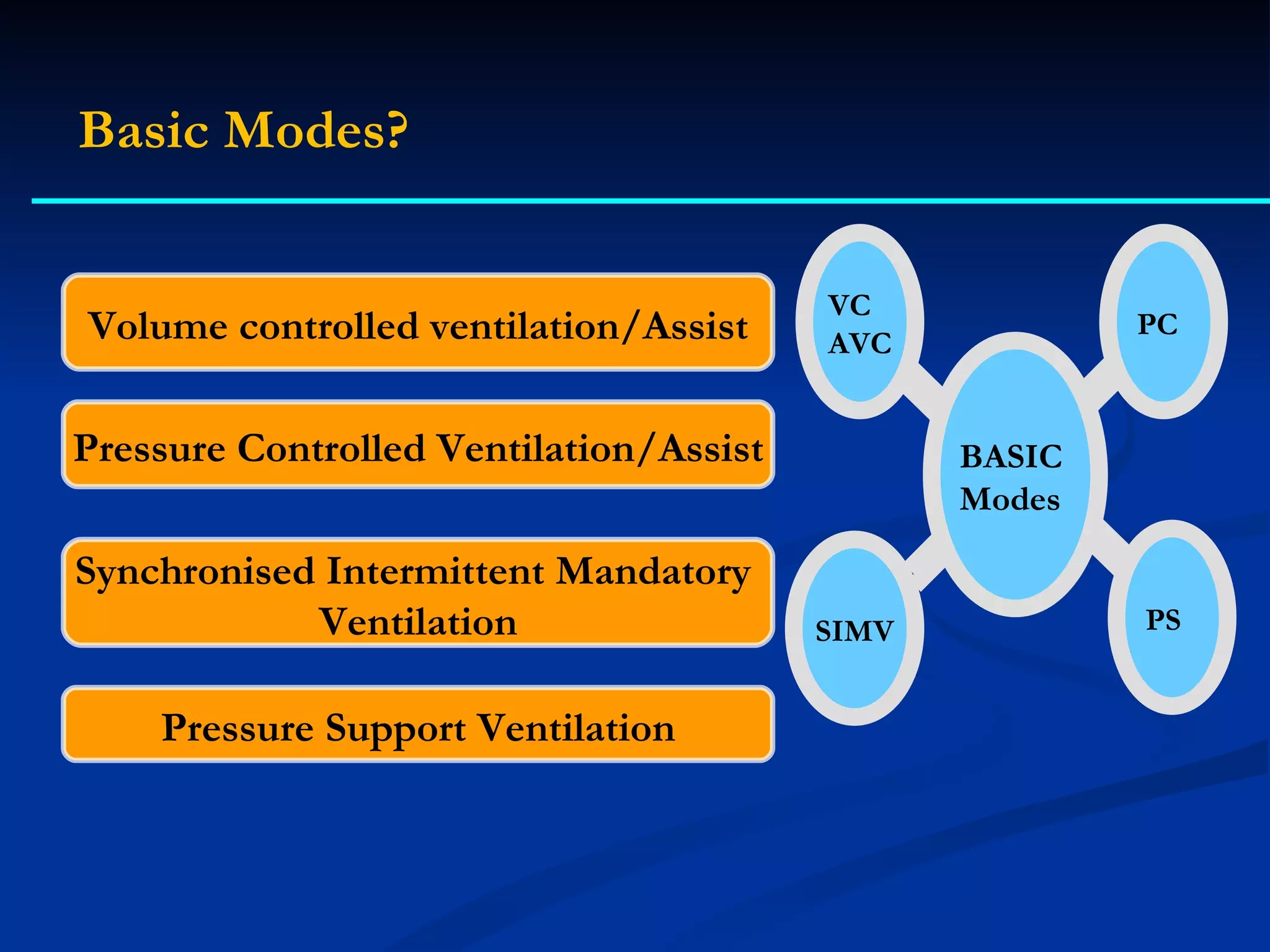 Basic Modes?

Volume controlled ventilation/Assist

Pressure Controlled Ventilation/Assist

Synchronised Intermittent Mandatory Ventilation

Pressure Support Ventilation

VC
AVC

PC

BASIC
Modes

SIMV

PS